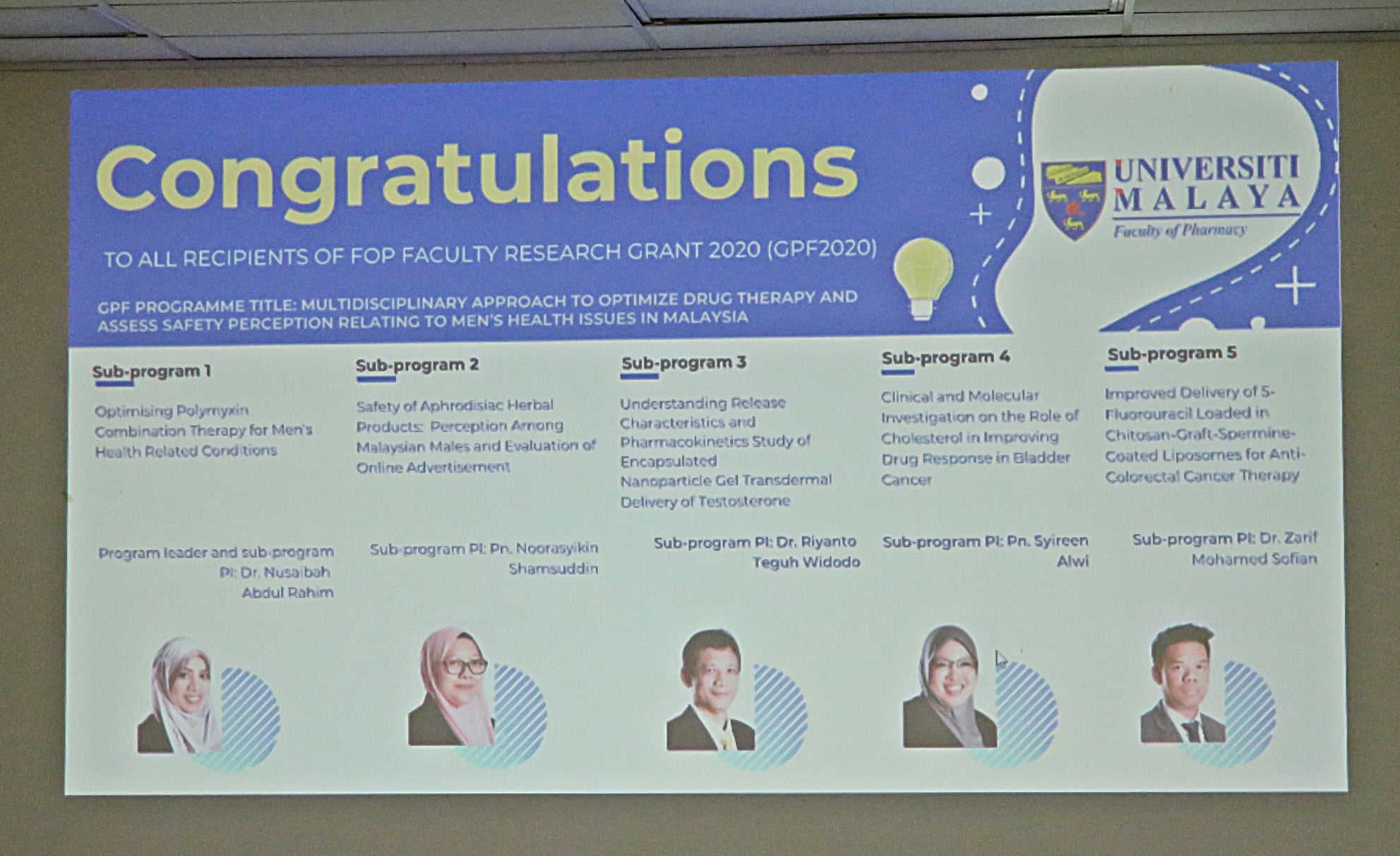 Congratulations

TO ALL RECIPIENTS OF FOP FACULTY RESEARCH GRANT 2020 (GPF2020)

GPF PROGRAMME TITLE: MULTIDISCIPLINARY APPROACH TO OPTIMIZE DRUG THERAPY AND ASSESS SAFETY PERCEPTION RELATING TO MEN'S HEALTH ISSUES IN MALAYSIA

UNIVERSITI MALAYA
Faculty of Pharmacy

Sub-program 1

Optimising Polymyxin Combination Therapy for Men's Health Related Conditions

Program leader and sub-program PI: Dr. Nusaibah Abdul Rahim

Sub-program 2

Safety of Aphrodisiac Herbal Products: Perception Among Malaysian Males and Evaluation of Online Advertisement

Sub-program PI: Pn. Noorasyikin Shamsuddin

Sub-program 3

Understanding Release Characteristics and Pharmacokinetics Study of Encapsulated Nanoparticle Gel Transdermal Delivery of Testosterone

Sub-program PI: Dr. Riyanto Teguh Widodo

Sub-program 4

Clinical and Molecular Investigation on the Role of Cholesterol in Improving Drug Response in Bladder Cancer

Sub-program PI: Pn. Syireen Alwi

Sub-program 5

Improved Delivery of 5-Fluorouracil Loaded in Chitosan-Graft-Spermine-Coated Liposomes for Anti-Colorectal Cancer Therapy

Sub-program PI: Dr. Zarif Mohamed Sofian